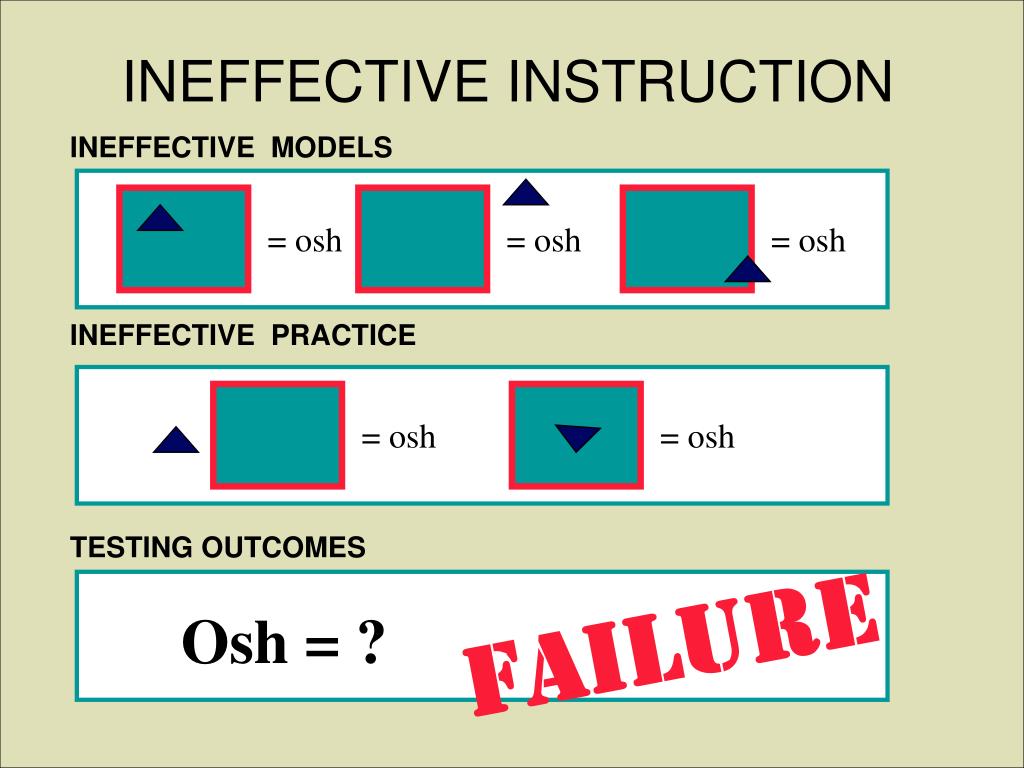 INEFFECTIVE INSTRUCTION

INEFFECTIVE MODELS

= osh = osh = osh

INEFFECTIVE PRACTICE

= osh = osh

TESTING OUTCOMES

Osh = ?

FAILURE